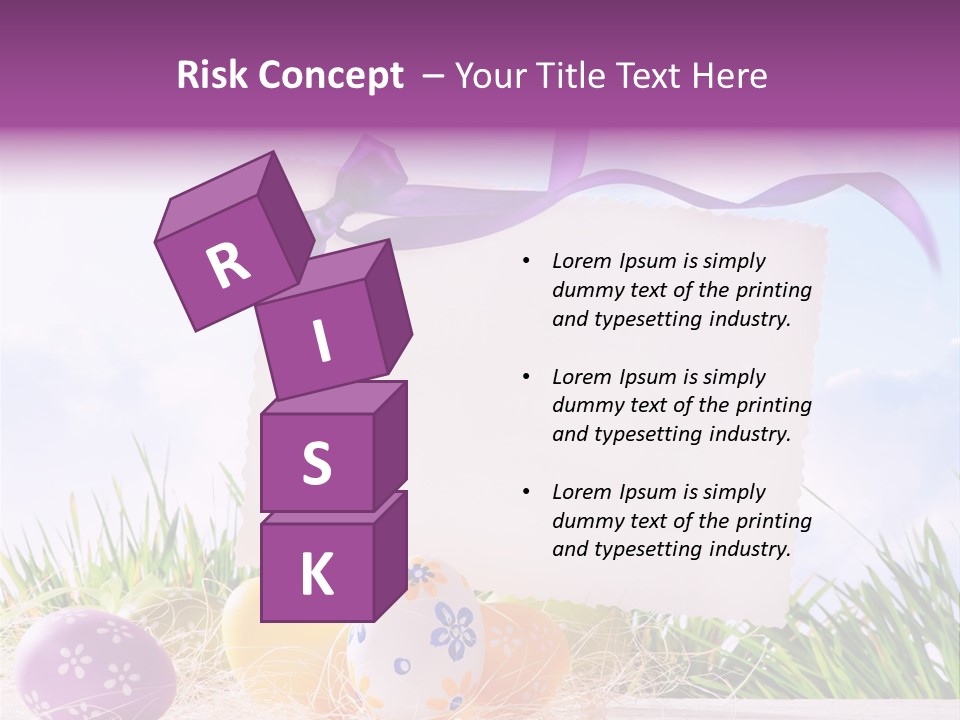 Risk Concept – Your Title Text Here

R
I
S
K

• Lorem Ipsum is simply dummy text of the printing and typesetting industry.

• Lorem Ipsum is simply dummy text of the printing and typesetting industry.

• Lorem Ipsum is simply dummy text of the printing and typesetting industry.